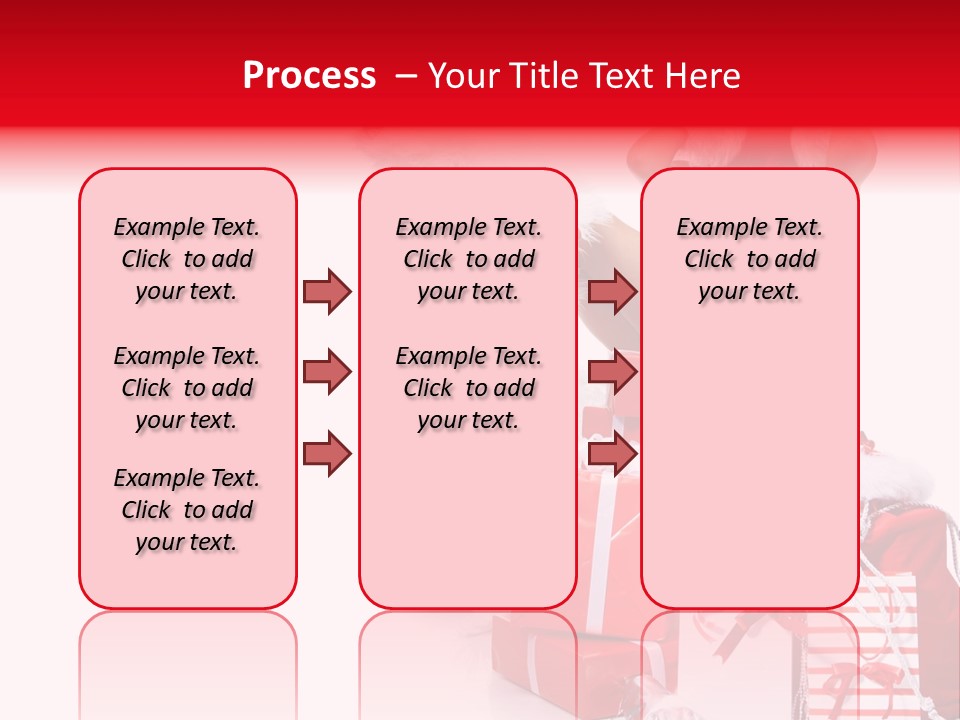 Process – Your Title Text Here

Example Text. Click to add your text.

Example Text. Click to add your text.

Example Text. Click to add your text.

Example Text. Click to add your text.

Example Text. Click to add your text.

Example Text. Click to add your text.